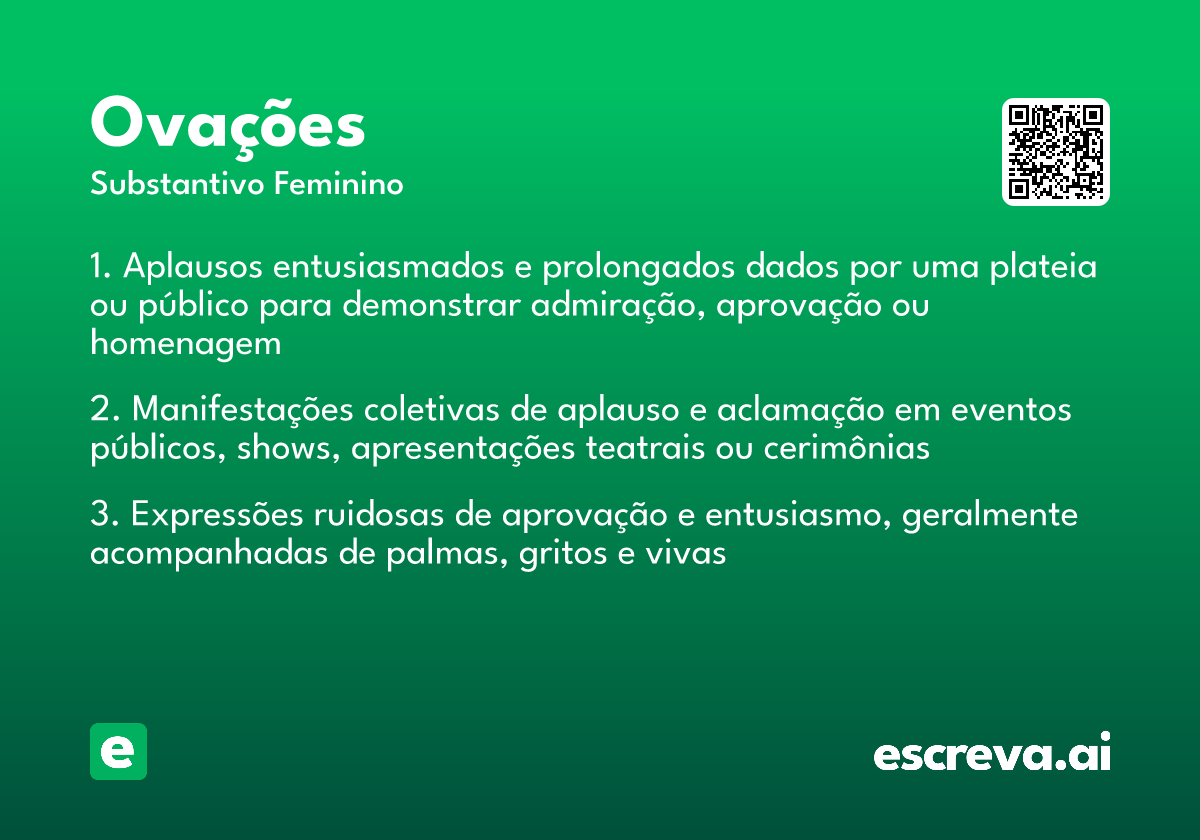 Ovações
Substantivo Feminino

1. Aplausos entusiasmados e prolongados dados por uma plateia ou público para demonstrar admiração, aprovação ou homenagem

2. Manifestações coletivas de aplauso e aclamação em eventos públicos, shows, apresentações teatrais ou cerimônias

3. Expressões ruidosas de aprovação e entusiasmo, geralmente acompanhadas de palmas, gritos e vivas

e

escreva.ai